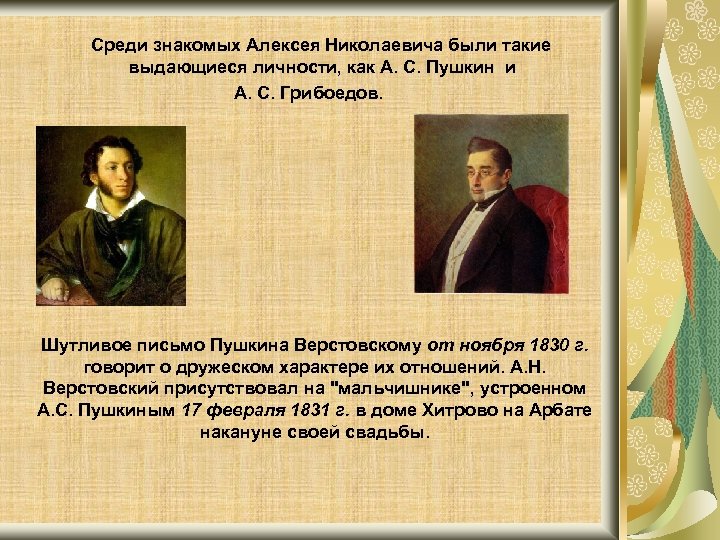 Среди знакомых Алексея Николаевича были такие выдающиеся личности, как А. С. Пушкин и
А. С. Грибоедов.

Шутливое письмо Пушкина Верстовскому от ноября 1830 г. говорит о дружеском характере их отношений. А.Н. Верстовский присутствовал на "мальчишнике", устроенном А.С. Пушкиным 17 февраля 1831 г. в доме Хитрово на Арбате накануне своей свадьбы.